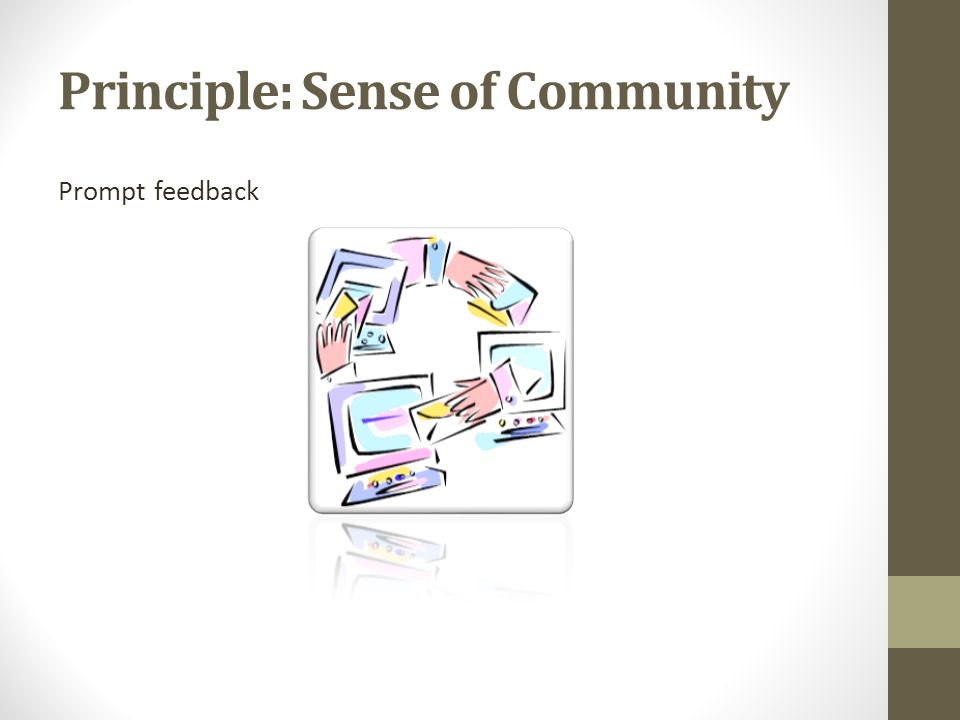 Principle: Sense of Community

Prompt feedback